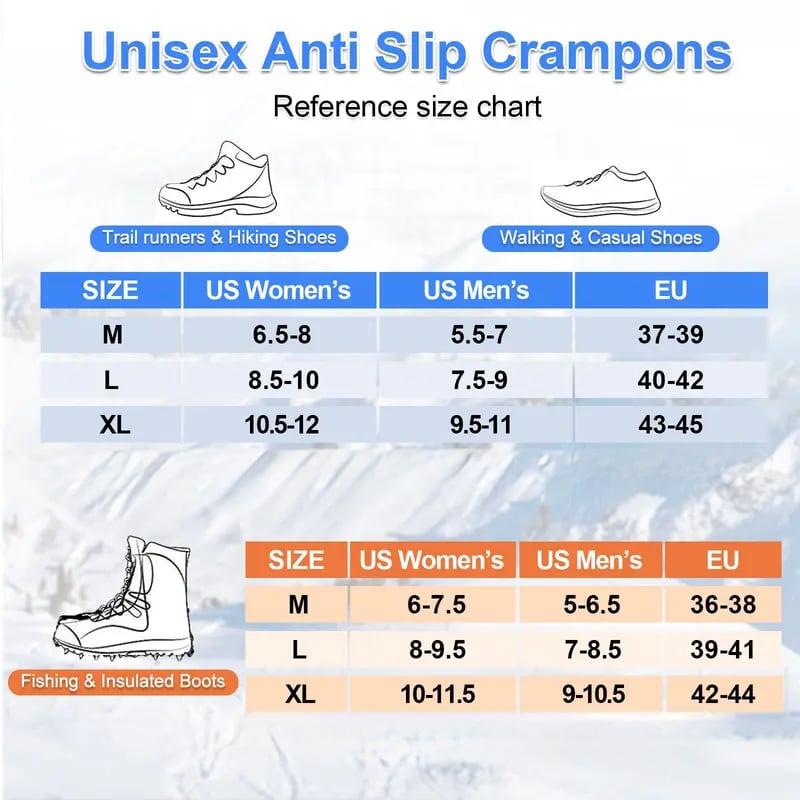 Unisex Anti Slip Crampons

Reference size chart

Trail runners & Hiking Shoes

Walking & Casual Shoes

| SIZE | US Women's | US Men's | EU |
|---|---|---|---|
| M | 6.5-8 | 5.5-7 | 37-39 |
| L | 8.5-10 | 7.5-9 | 40-42 |
| XL | 10.5-12 | 9.5-11 | 43-45 |

Fishing & Insulated Boots

| SIZE | US Women's | US Men's | EU |
|---|---|---|---|
| M | 6-7.5 | 5-6.5 | 36-38 |
| L | 8-9.5 | 7-8.5 | 39-41 |
| XL | 10-11.5 | 9-10.5 | 42-44 |